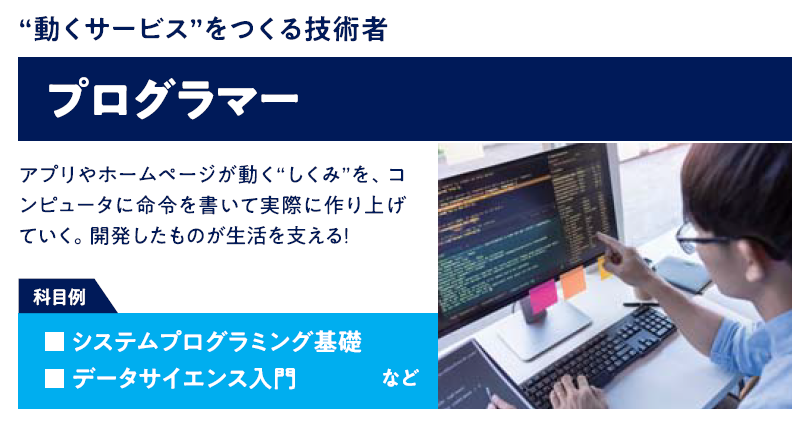 “動くサービス”をつくる技術者

プログラマー

アプリやホームページが動く“しくみ”を、コンピュータに命令を書いて実際に作り上げていく。開発したものが生活を支える!

科目例

■ システムプログラミング基礎
■ データサイエンス入門 など